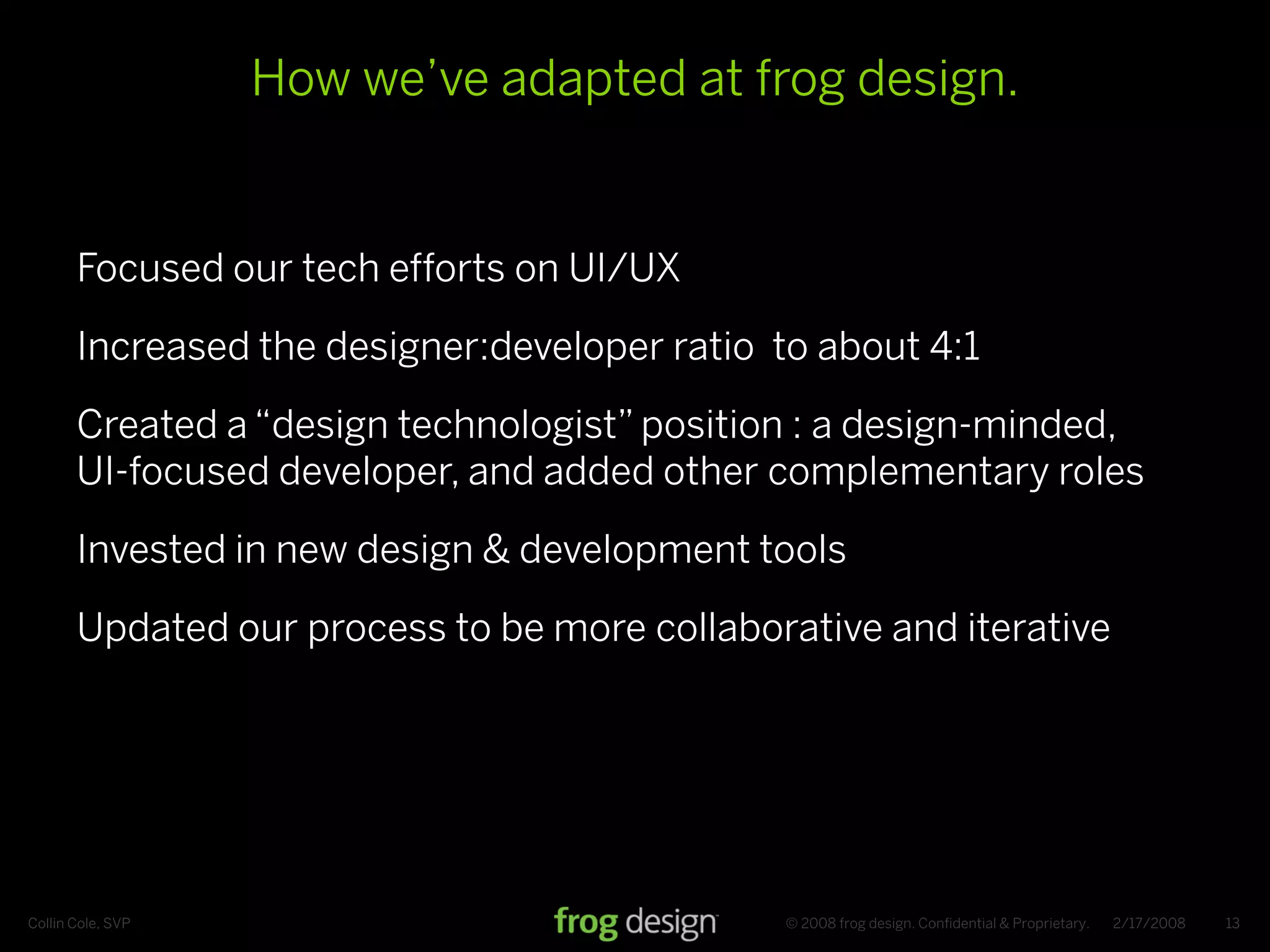 How we’ve adapted at frog design.

Focused our tech efforts on UI/UX

Increased the designer:developer ratio to about 4:1

Created a “design technologist” position : a design-minded, UI-focused developer, and added other complementary roles

Invested in new design & development tools

Updated our process to be more collaborative and iterative

Collin Cole, SVP

frog design

© 2008 frog design. Confidential & Proprietary. 2/17/2008 13